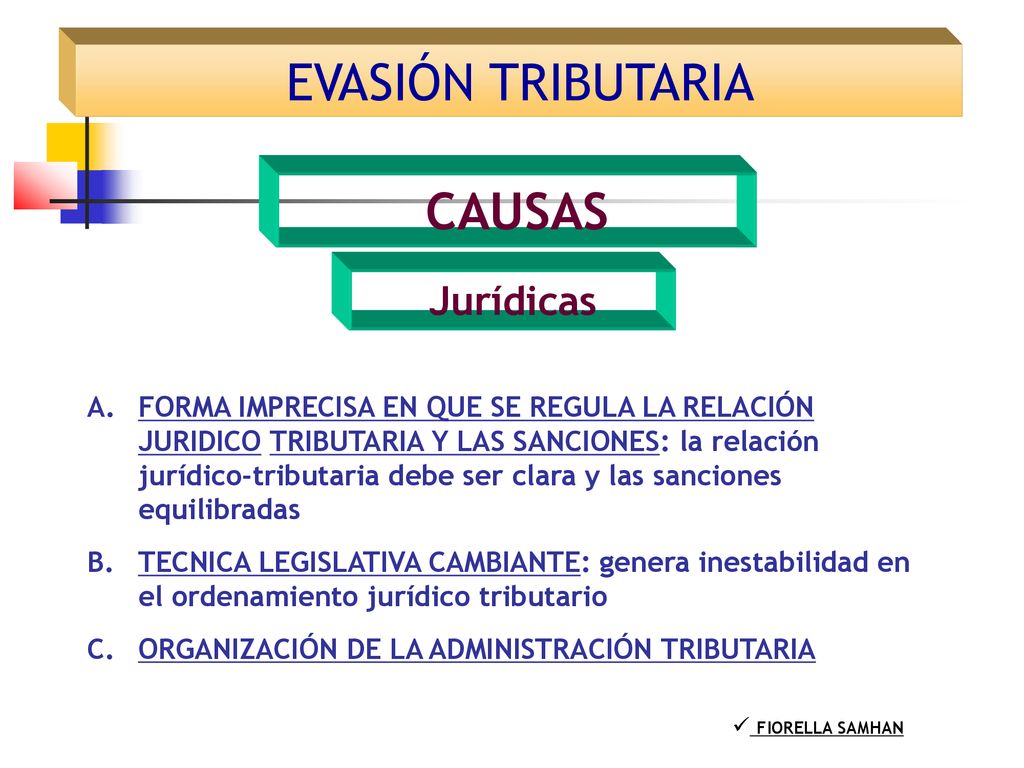 EVASIÓN TRIBUTARIA

CAUSAS

Jurídicas

A. FORMA IMPRECISA EN QUE SE REGULA LA RELACIÓN JURIDICO TRIBUTARIA Y LAS SANCIONES: la relación jurídico-tributaria debe ser clara y las sanciones equilibradas

B. TECNICA LEGISLATIVA CAMBIANTE: genera inestabilidad en el ordenamiento jurídico tributario

C. ORGANIZACIÓN DE LA ADMINISTRACIÓN TRIBUTARIA

✓ FIORELLA SAMHAN